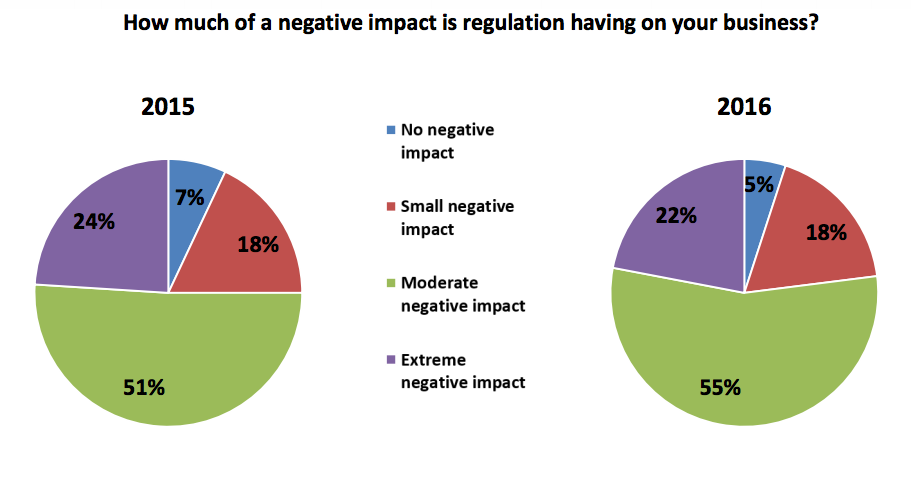 How much of a negative impact is regulation having on your business?

2015

7%

18%

51%

24%

No negative impact

Small negative impact

Moderate negative impact

Extreme negative impact

2016

5%

18%

55%

22%